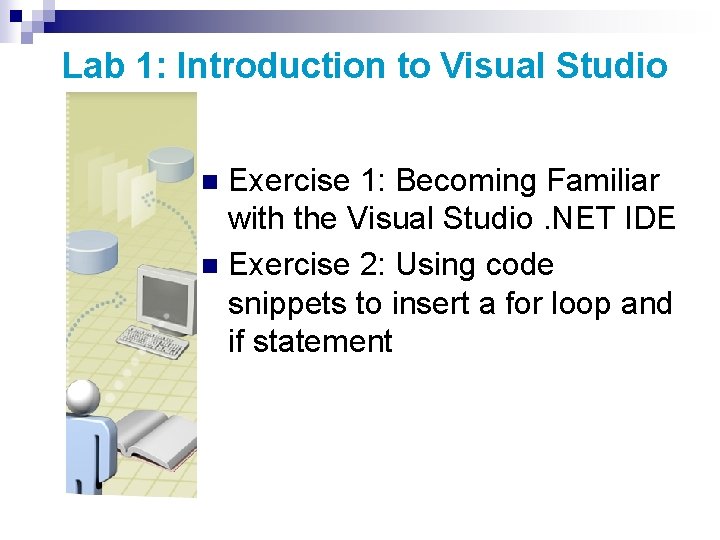 Lab 1: Introduction to Visual Studio

- Exercise 1: Becoming Familiar with the Visual Studio .NET IDE
- Exercise 2: Using code snippets to insert a for loop and if statement